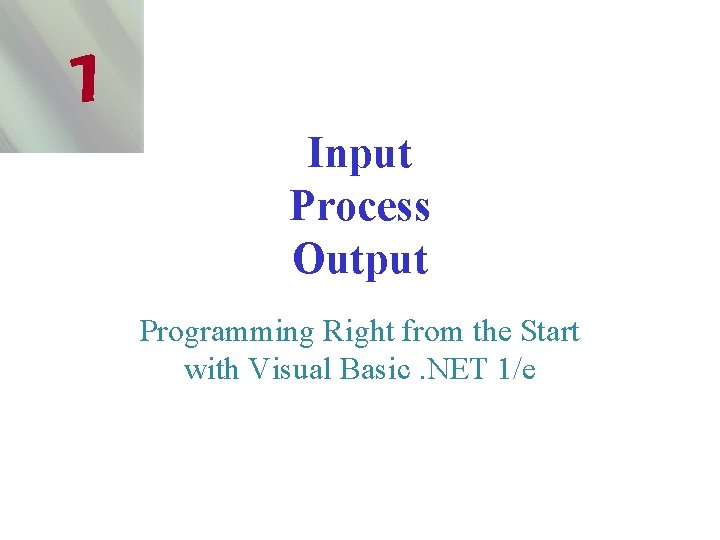 1

Input
Process
Output

Programming Right from the Start with Visual Basic .NET 1/e